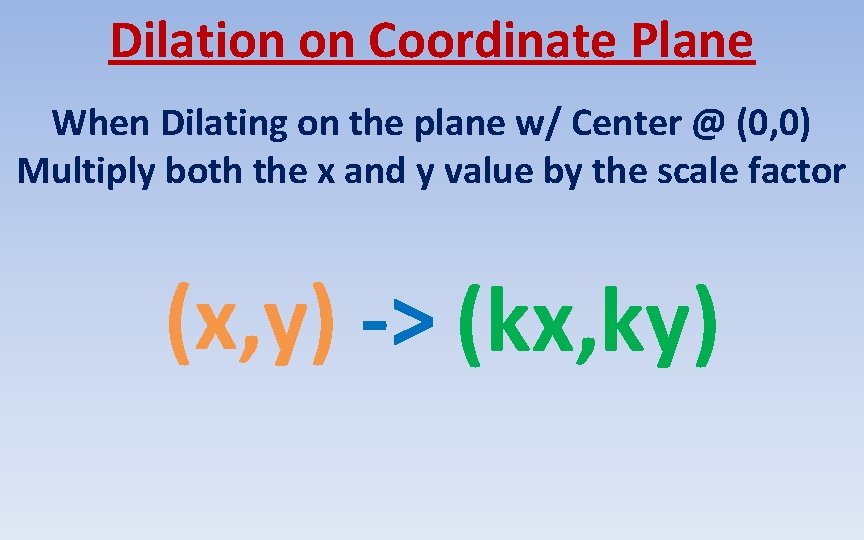 Dilation on Coordinate Plane

When Dilating on the plane w/ Center @ (0,0) Multiply both the x and y value by the scale factor

(x,y) -> (kx,ky)